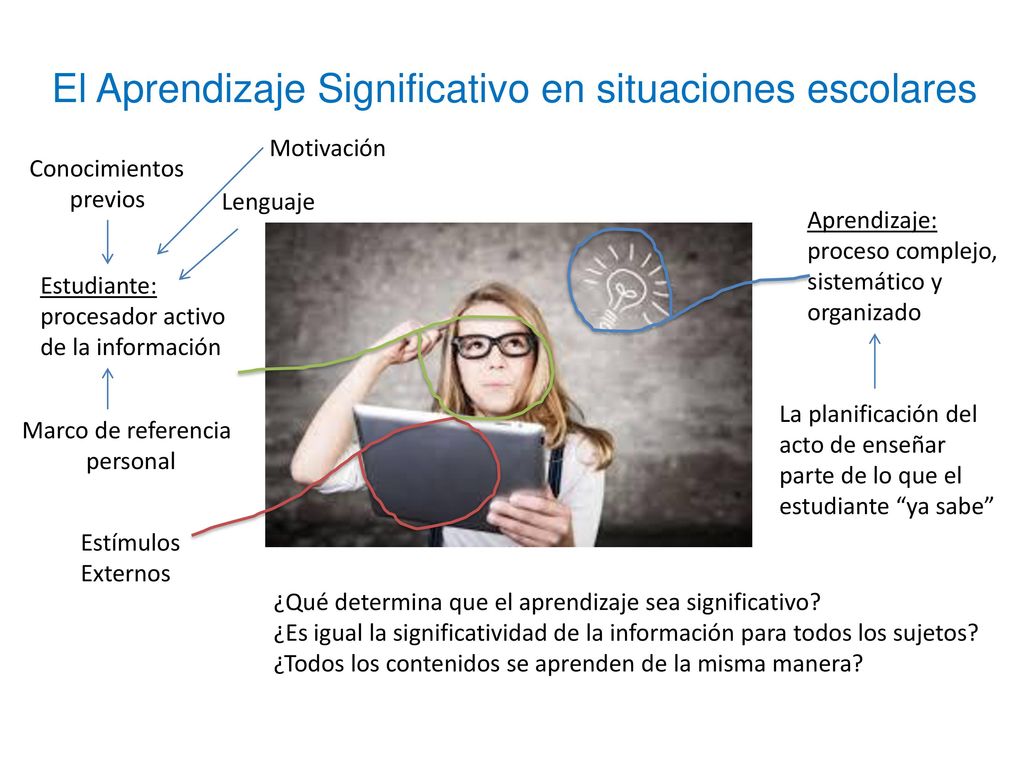 El Aprendizaje Significativo en situaciones escolares

Conocimientos previos

Motivación

Lenguaje

Estudiante: procesador activo de la información

Marco de referencia personal

Estímulos Externos

Aprendizaje: proceso complejo, sistemático y organizado

La planificación del acto de enseñar parte de lo que el estudiante “ya sabe”

¿Qué determina que el aprendizaje sea significativo?
¿Es igual la significatividad de la información para todos los sujetos?
¿Todos los contenidos se aprenden de la misma manera?